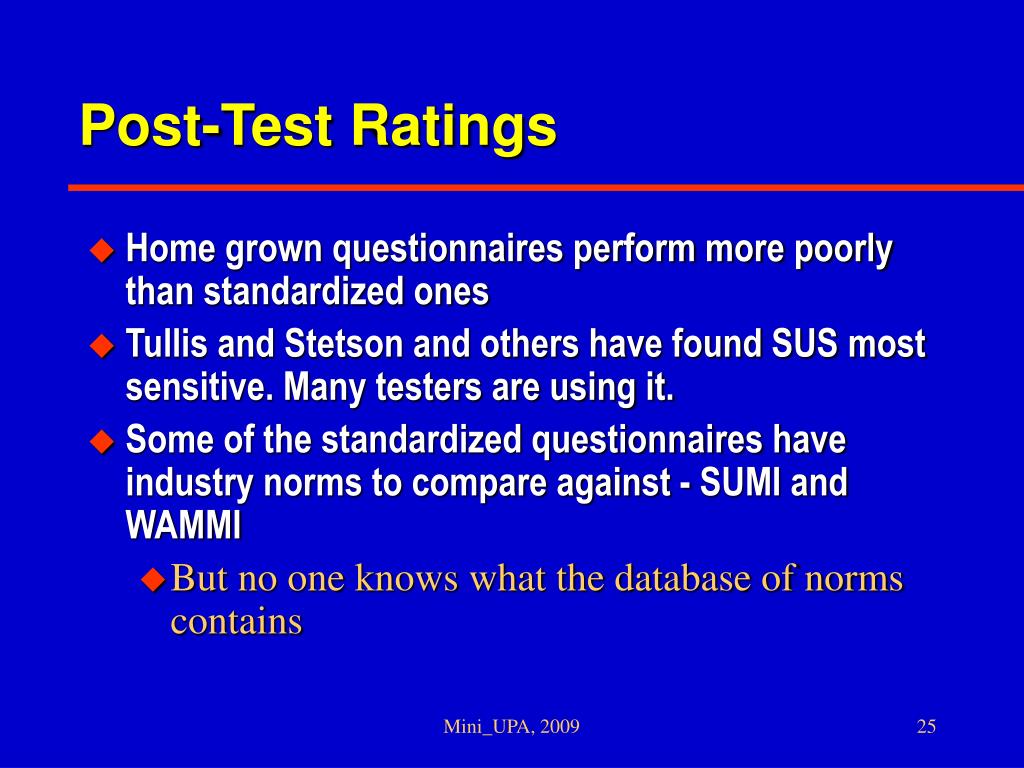 Post-Test Ratings

Home grown questionnaires perform more poorly than standardized ones

Tullis and Stetson and others have found SUS most sensitive. Many testers are using it.

Some of the standardized questionnaires have industry norms to compare against - SUMI and WAMMI

But no one knows what the database of norms contains

Mini_UPA, 2009

25